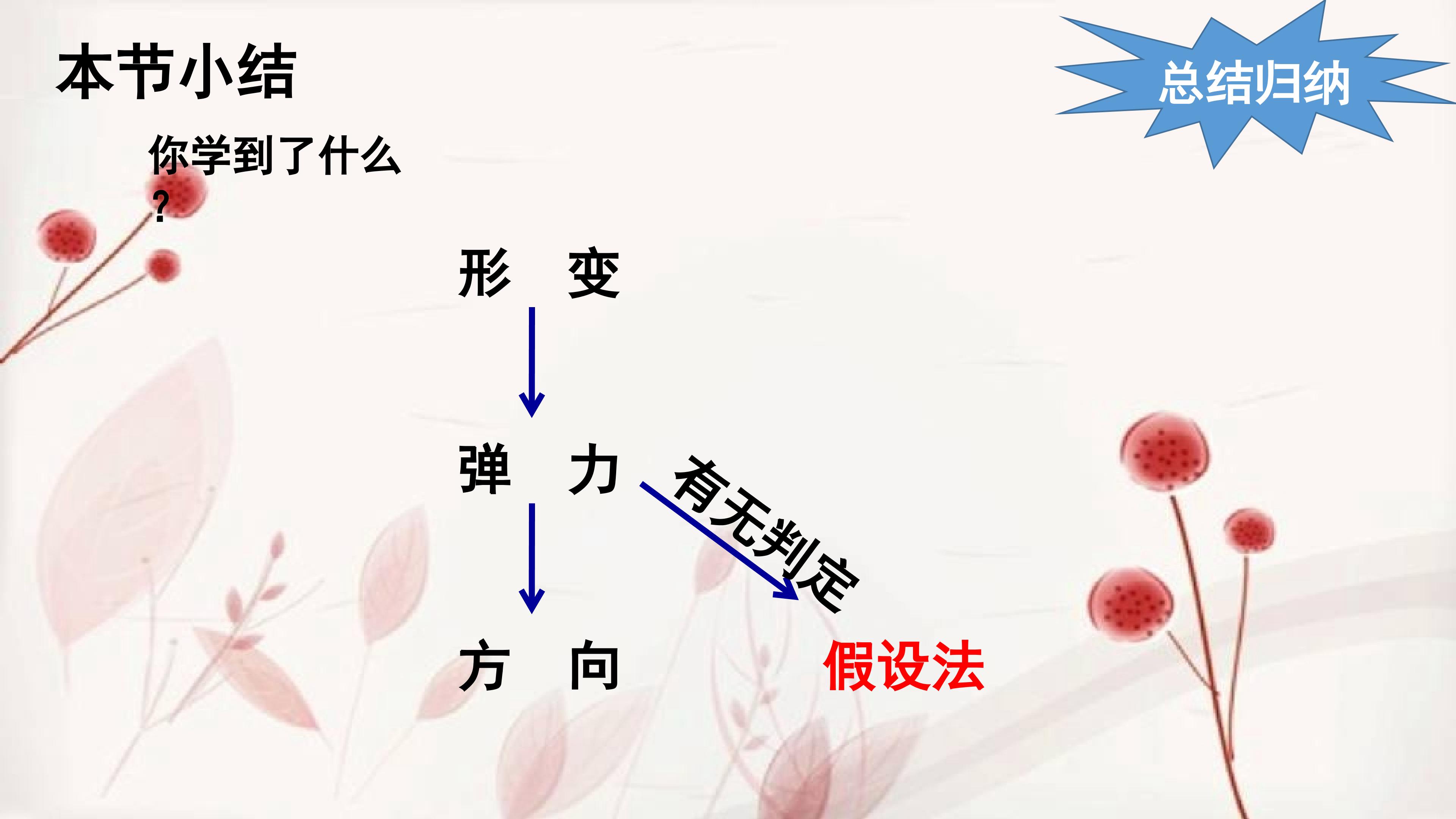 本节小结

总结归纳

你学到了什么？

形 变

弹 力

有无判定

方 向

假设法